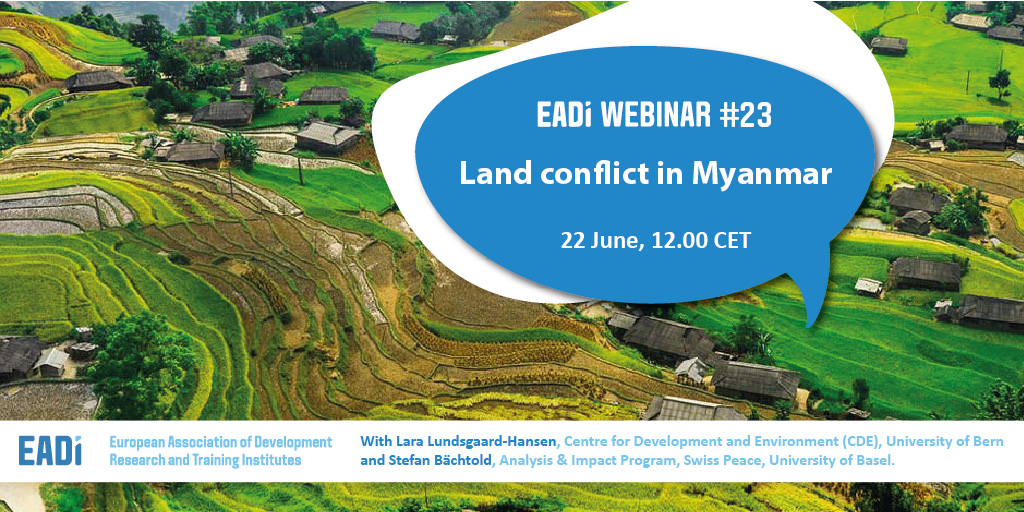 EADi WEBINAR #23
Land conflict in Myanmar
22 June, 12.00 CET

EADi
European Association of Development Research and Training Institutes

With Lara Lundsgaard-Hansen, Centre for Development and Environment (CDE), University of Bern and Stefan Bächtold, Analysis & Impact Program, Swiss Peace, University of Basel.